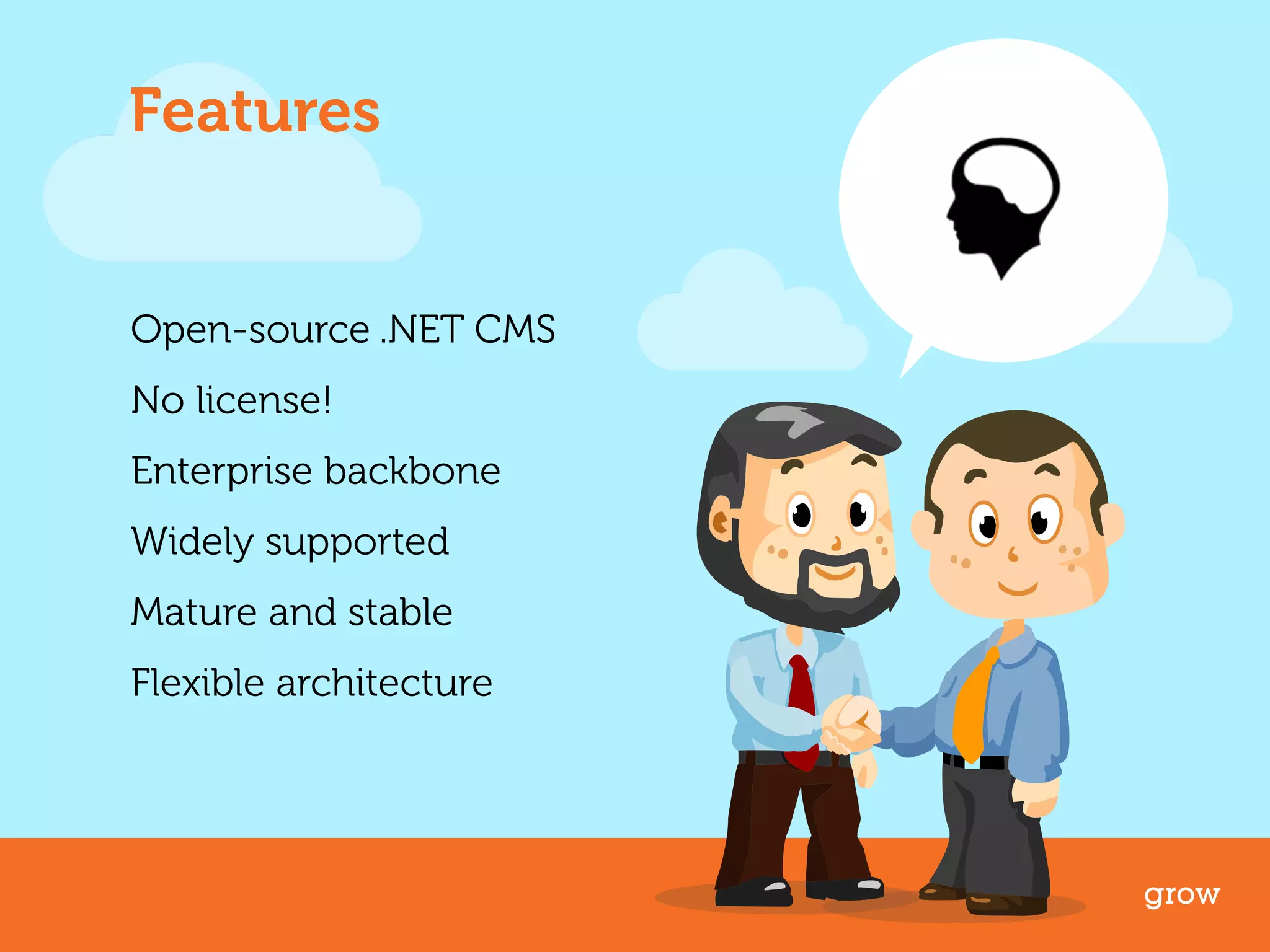 Features

Open-source .NET CMS

No license!

Enterprise backbone

Widely supported

Mature and stable

Flexible architecture

grow